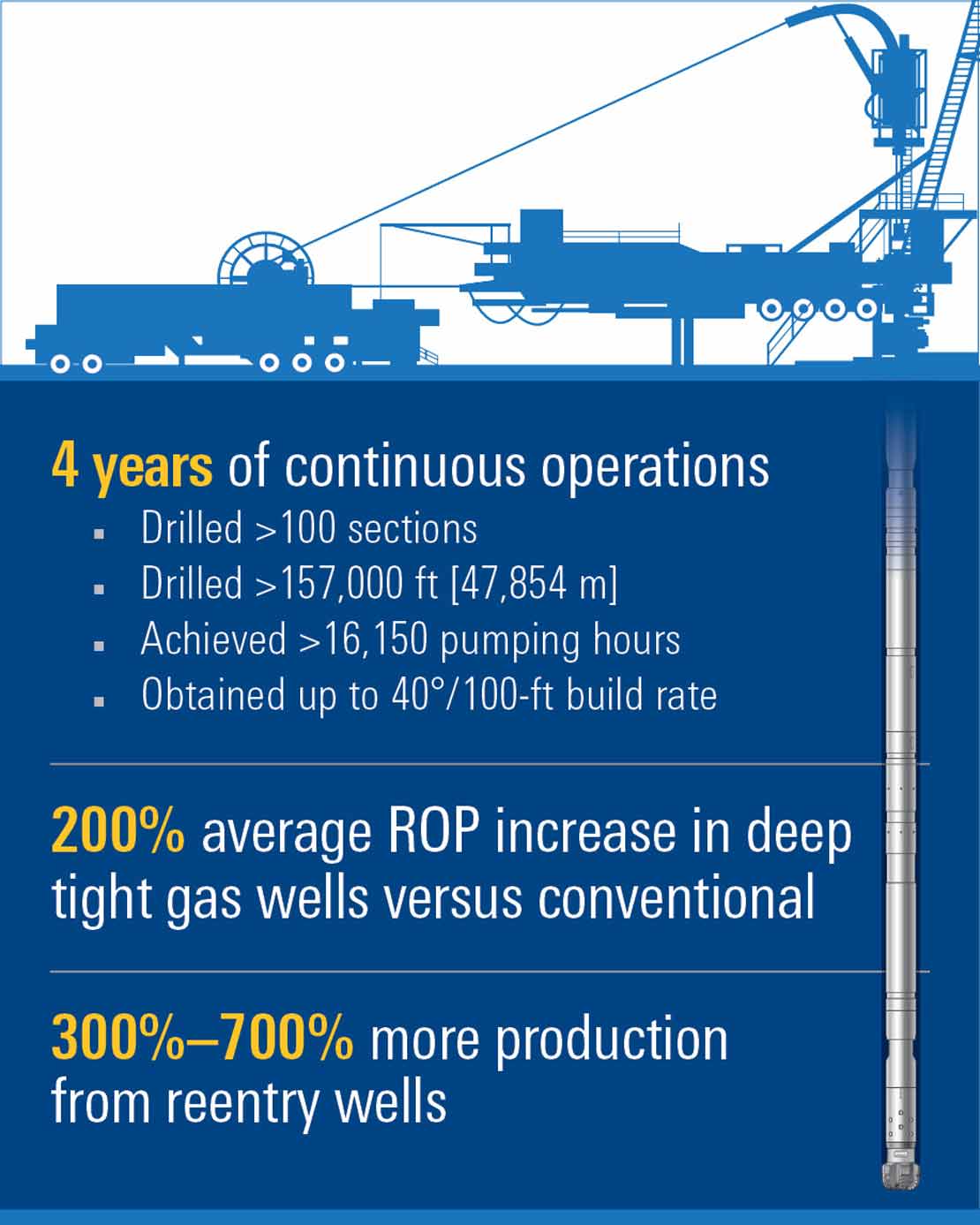 4 years of continuous operations

- Drilled >100 sections
- Drilled >157,000 ft [47,854 m]
- Achieved >16,150 pumping hours
- Obtained up to 40°/100-ft build rate

200% average ROP increase in deep tight gas wells versus conventional

300%–700% more production from reentry wells